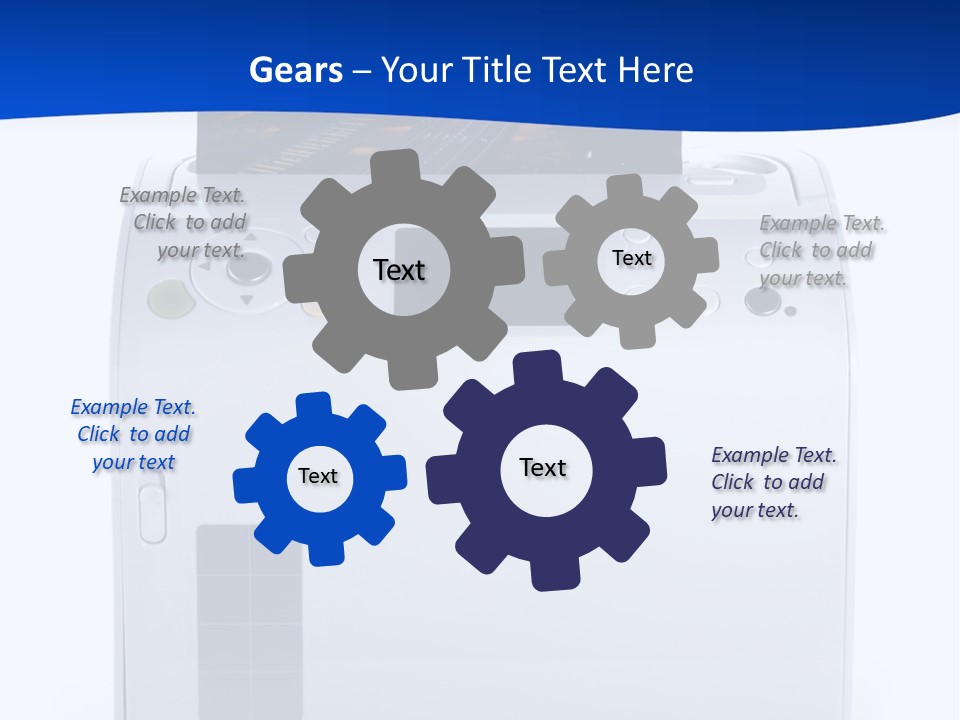 Gears – Your Title Text Here

Example Text. Click to add your text.

Text

Text

Example Text. Click to add your text.

Example Text. Click to add your text

Text

Text

Example Text. Click to add your text.